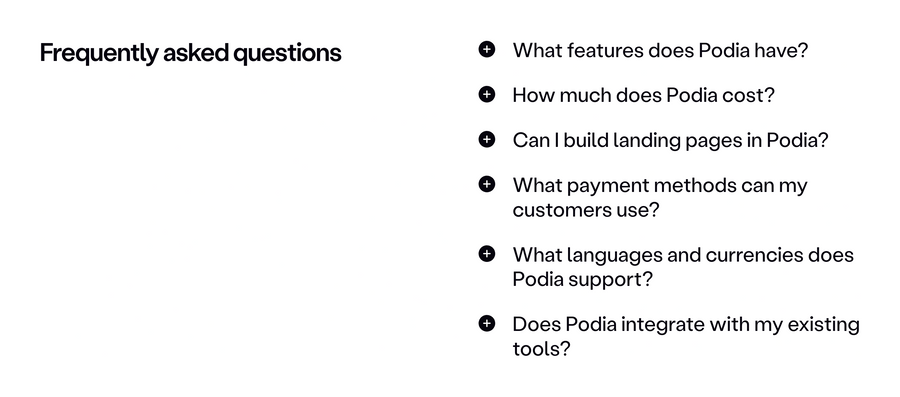 Frequently asked questions

What features does Podia have?

How much does Podia cost?

Can I build landing pages in Podia?

What payment methods can my customers use?

What languages and currencies does Podia support?

Does Podia integrate with my existing tools?